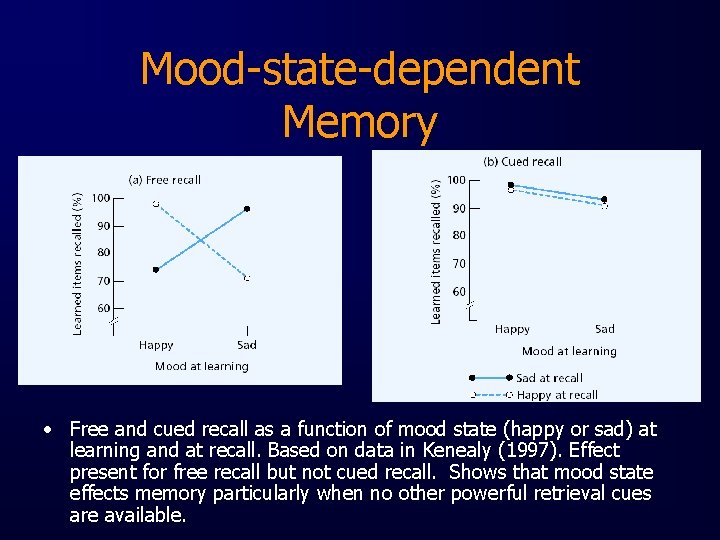 Mood-state-dependent Memory

(a) Free recall

Learned items recalled (%)

100
90
80
70
60

Happy
Sad

Mood at learning

(b) Cued recall

Learned items recalled (%)

100
90
80
70
60

Happy
Sad

Mood at learning

Sad at recall
Happy at recall

• Free and cued recall as a function of mood state (happy or sad) at learning and at recall. Based on data in Kenealy (1997). Effect present for free recall but not cued recall. Shows that mood state effects memory particularly when no other powerful retrieval cues are available.